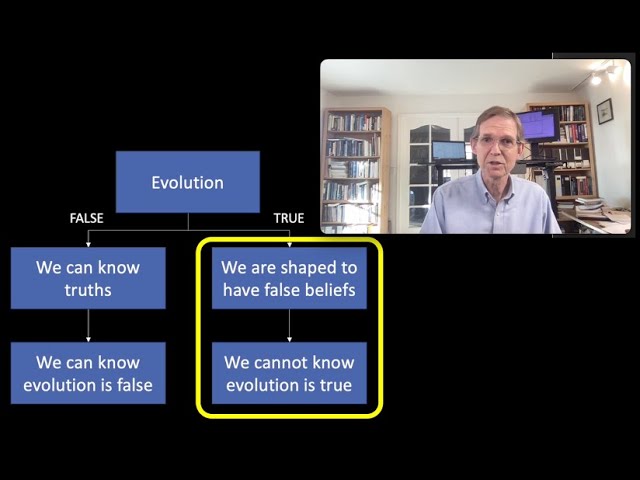 Evolution

FALSE

TRUE

We can know truths

We can know evolution is false

We are shaped to have false beliefs

We cannot know evolution is true